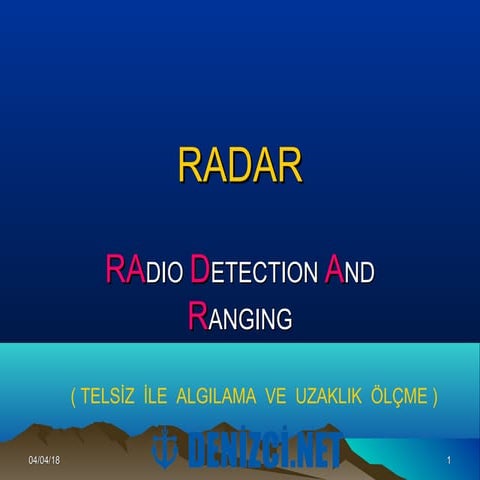 RADAR

RADIO DETECTION AND RANGING

( TELSİZ İLE ALGILAMA VE UZAKLIK ÖLÇME )

DENİZCİ.NET

04/04/18

1